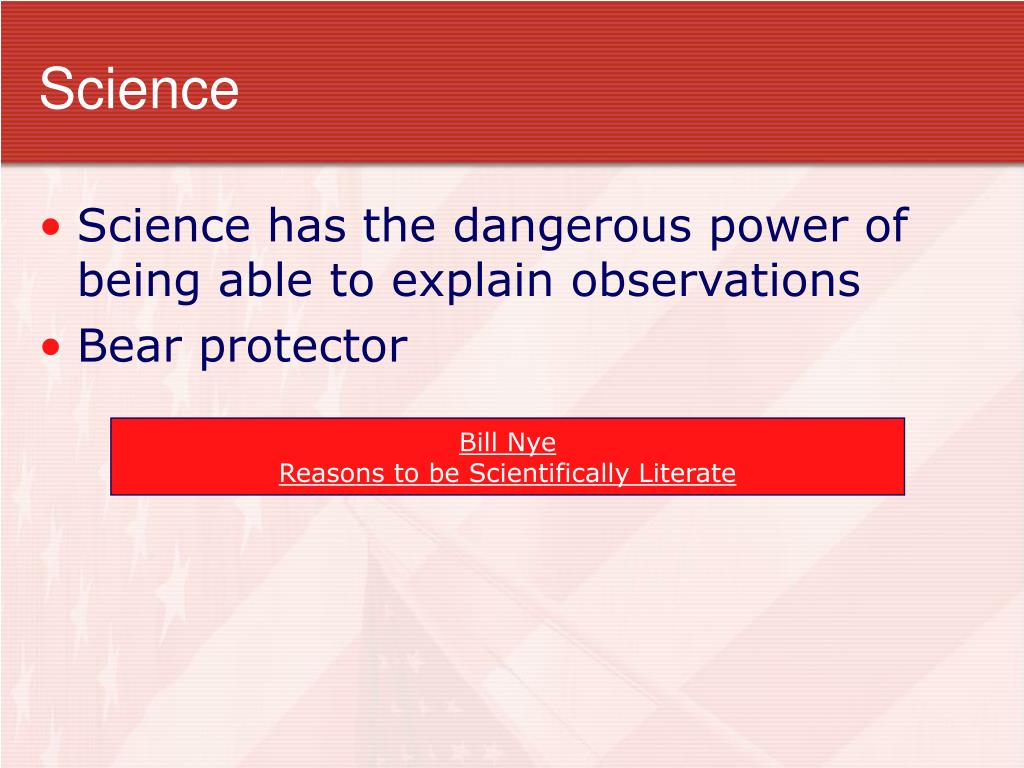 Science

• Science has the dangerous power of being able to explain observations
• Bear protector

Bill Nye
Reasons to be Scientifically Literate